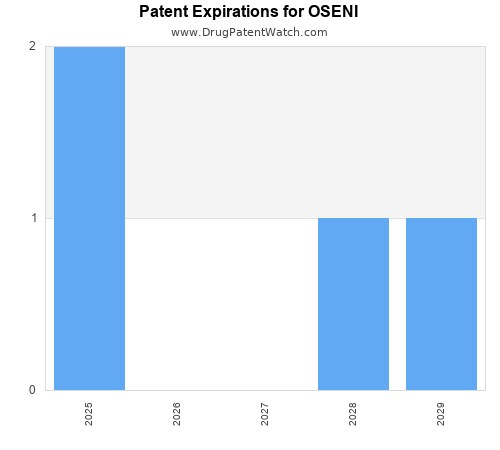 Patent Expirations for OSENI
www.DrugPatentWatch.com

2
1
0

2025
2026
2027
2028
2029